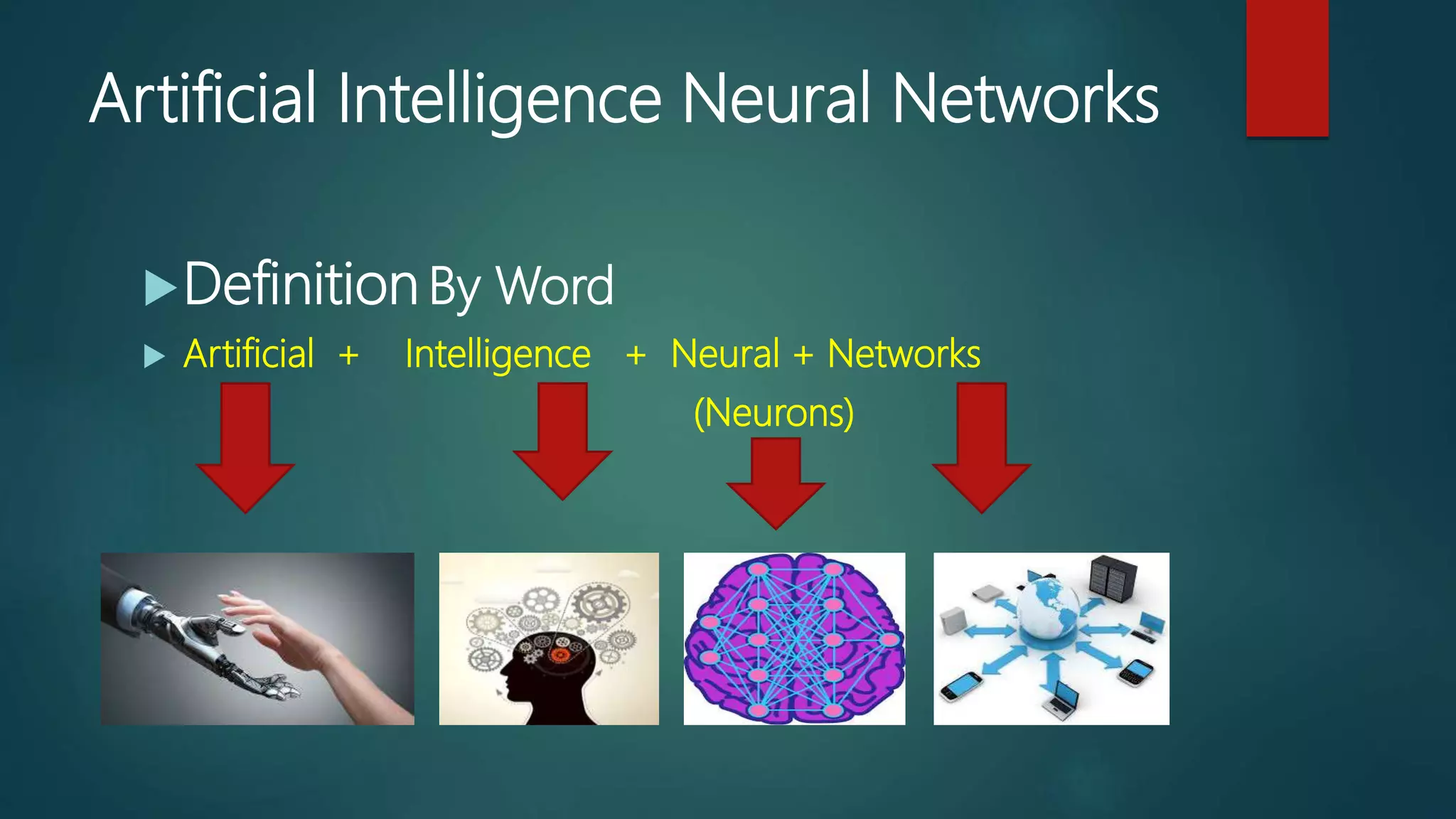 Artificial Intelligence Neural Networks

Definition By Word

Artificial + Intelligence + Neural + Networks
(Neurons)